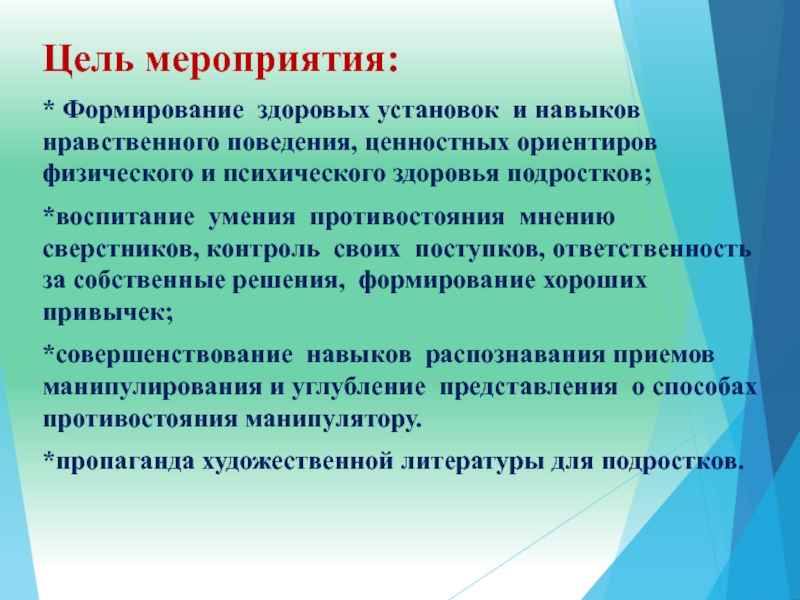 Цель мероприятия:

* Формирование здоровых установок и навыков нравственного поведения, ценностных ориентиров физического и психического здоровья подростков;

*воспитание умения противостояния мнению сверстников, контроль своих поступков, ответственность за собственные решения, формирование хороших привычек;

*совершенствование навыков распознавания приемов манипулирования и углубление представления о способах противостояния манипулятору.

*пропаганда художественной литературы для подростков.